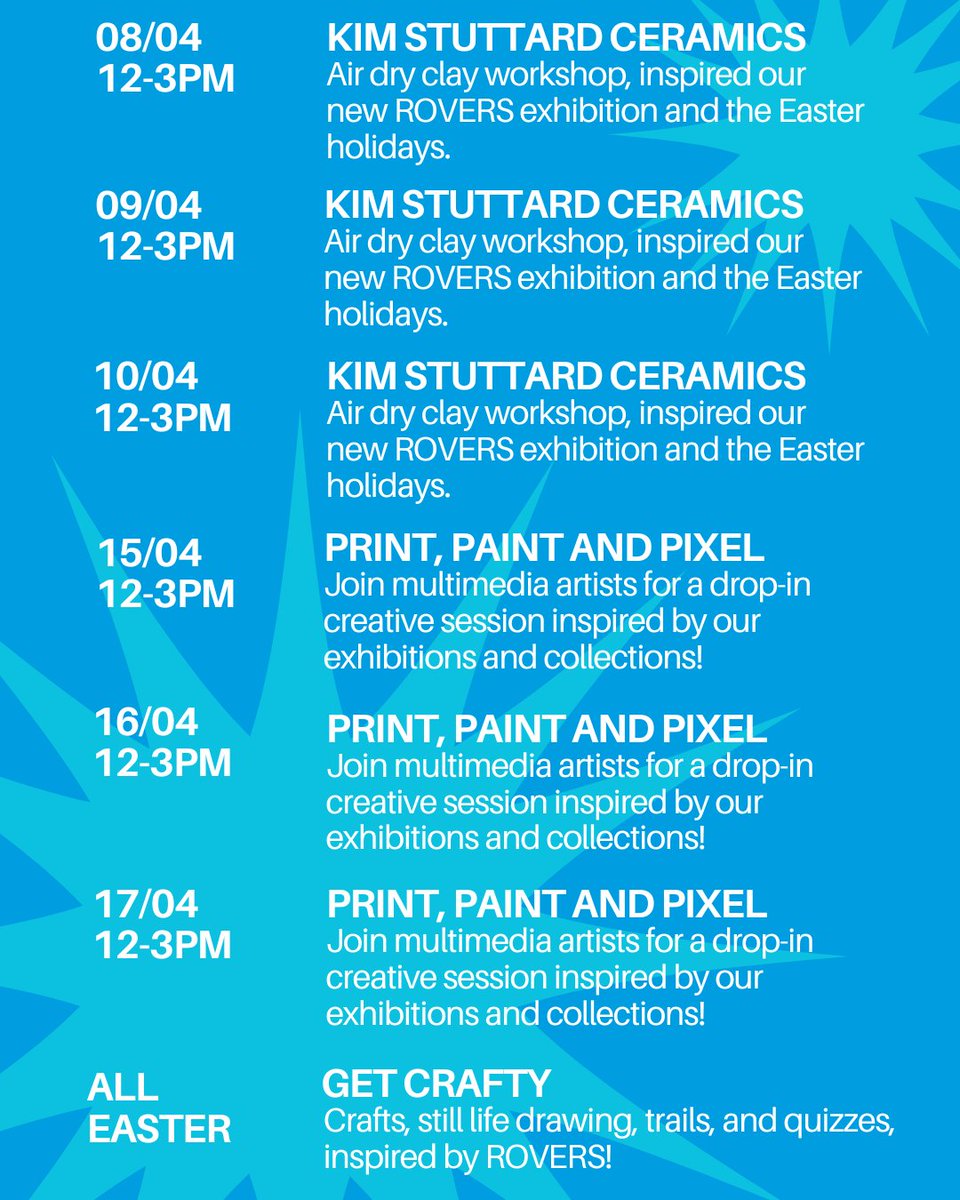 08/04
12-3PM

KIM STUTTARD CERAMICS
Air dry clay workshop, inspired our new ROVERS exhibition and the Easter holidays.

09/04
12-3PM

KIM STUTTARD CERAMICS
Air dry clay workshop, inspired our new ROVERS exhibition and the Easter holidays.

10/04
12-3PM

KIM STUTTARD CERAMICS
Air dry clay workshop, inspired our new ROVERS exhibition and the Easter holidays.

15/04
12-3PM

PRINT, PAINT AND PIXEL
Join multimedia artists for a drop-in creative session inspired by our exhibitions and collections!

16/04
12-3PM

PRINT, PAINT AND PIXEL
Join multimedia artists for a drop-in creative session inspired by our exhibitions and collections!

17/04
12-3PM

PRINT, PAINT AND PIXEL
Join multimedia artists for a drop-in creative session inspired by our exhibitions and collections!

ALL EASTER

GET CRAFTY
Crafts, still life drawing, trails, and quizzes, inspired by ROVERS!